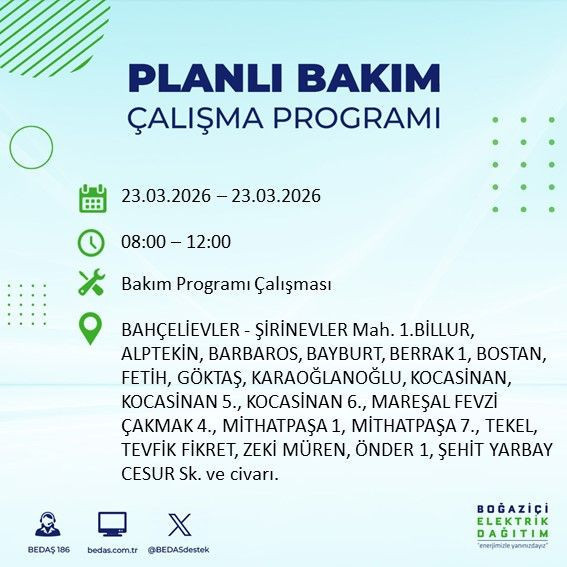 PLANLI BAKIM
ÇALIŞMA PROGRAMI

23.03.2026 – 23.03.2026

08:00 – 12:00

Bakım Programı Çalışması

BAHÇELİEVLER - ŞİRİNEVLER Mah. 1.BİLLUR, ALPTEKİN, BARBAROS, BAYBURT, BERRAK 1, BOSTAN, FETİH, GÖKTAŞ, KARAOĞLANOĞLU, KOCASİNAN, KOCASİNAN 5., KOCASİNAN 6., MAREŞAL FEVZİ ÇAKMAK 4., MİTHATPAŞA 1, MİTHATPAŞA 7., TEKEL, TEVFİK FİKRET, ZEKİ MÜREN, ÖNDER 1, ŞEHİT YARBAY CESUR Sk. ve civarı.

BEDAŞ 186 bedas.com.tr @BEDASdestek

BOĞAZİÇİ ELEKTRİK DAĞITIM "enerjimizle yanınızdayız"